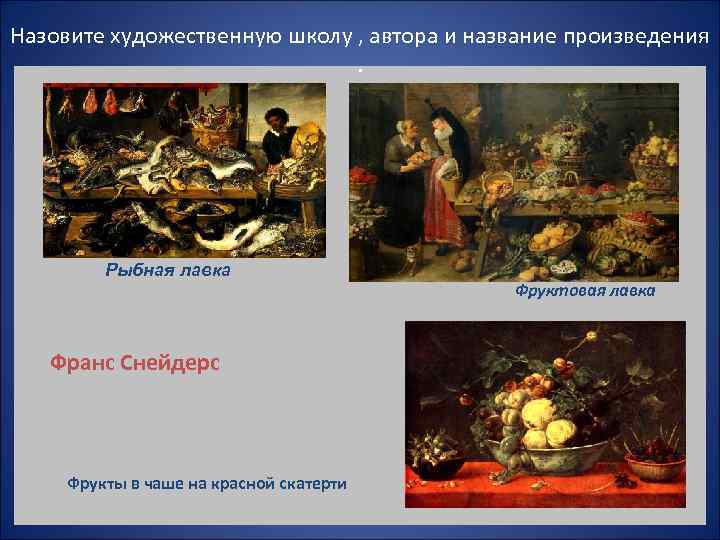 Назовите художественную школу , автора и название произведения .

Рыбная лавка

Фруктовая лавка

Франс Снейдерс

Фрукты в чаше на красной скатерти